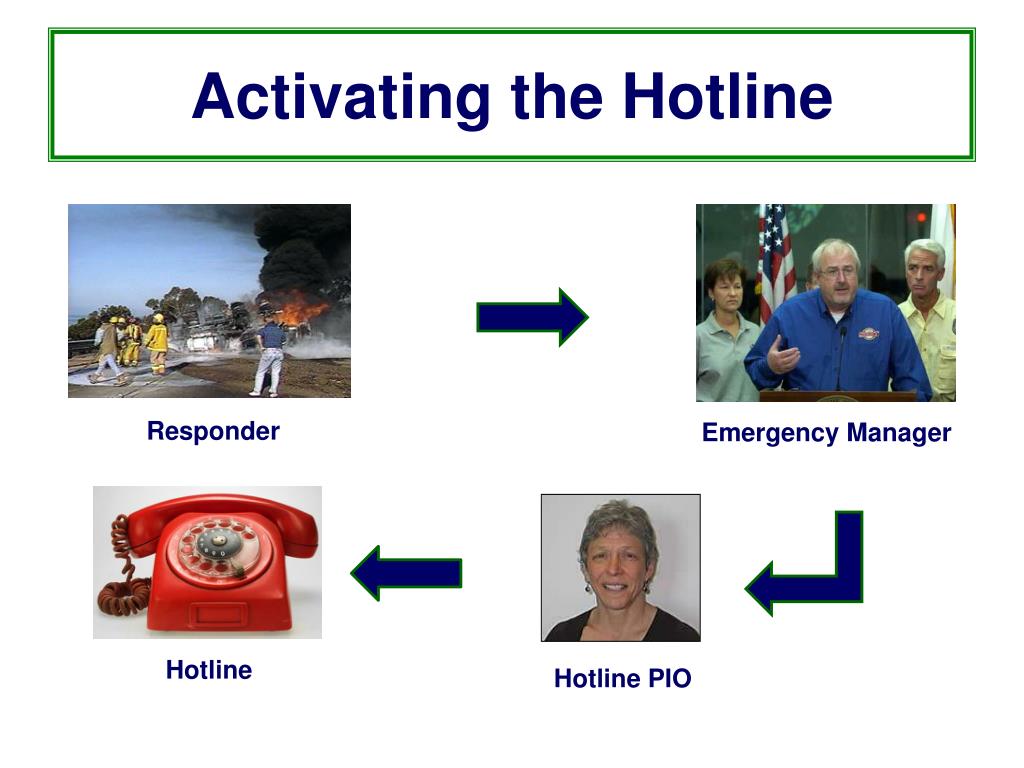 Activating the Hotline

Responder

Emergency Manager

Hotline

Hotline PIO